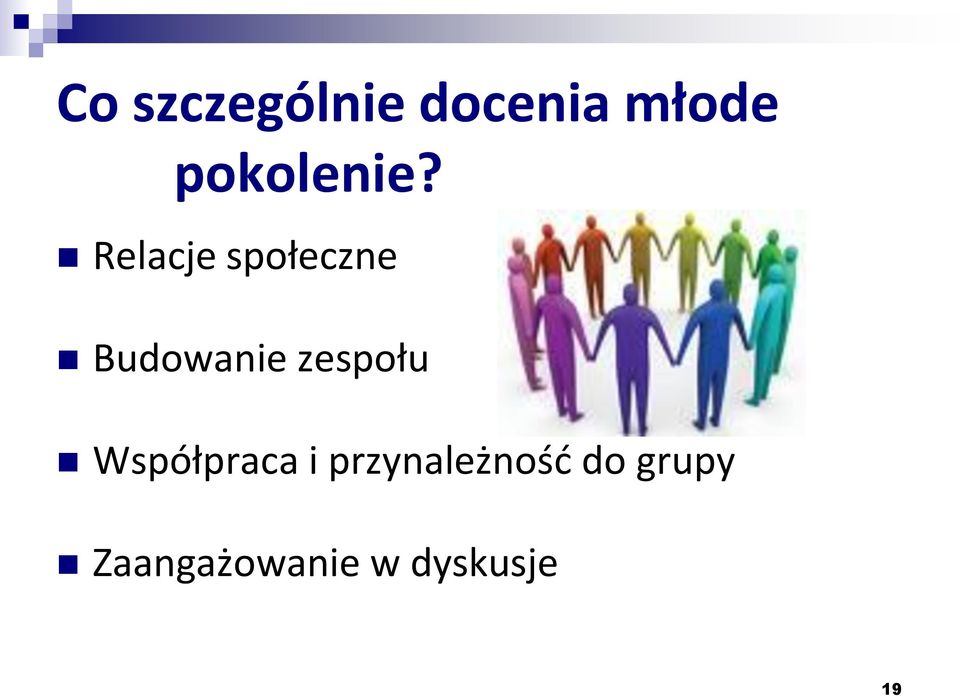 Co szczególnie docenia młode pokolenie?

Relacje społeczne

Budowanie zespołu

Współpraca i przynależność do grupy

Zaangażowanie w dyskusje

19